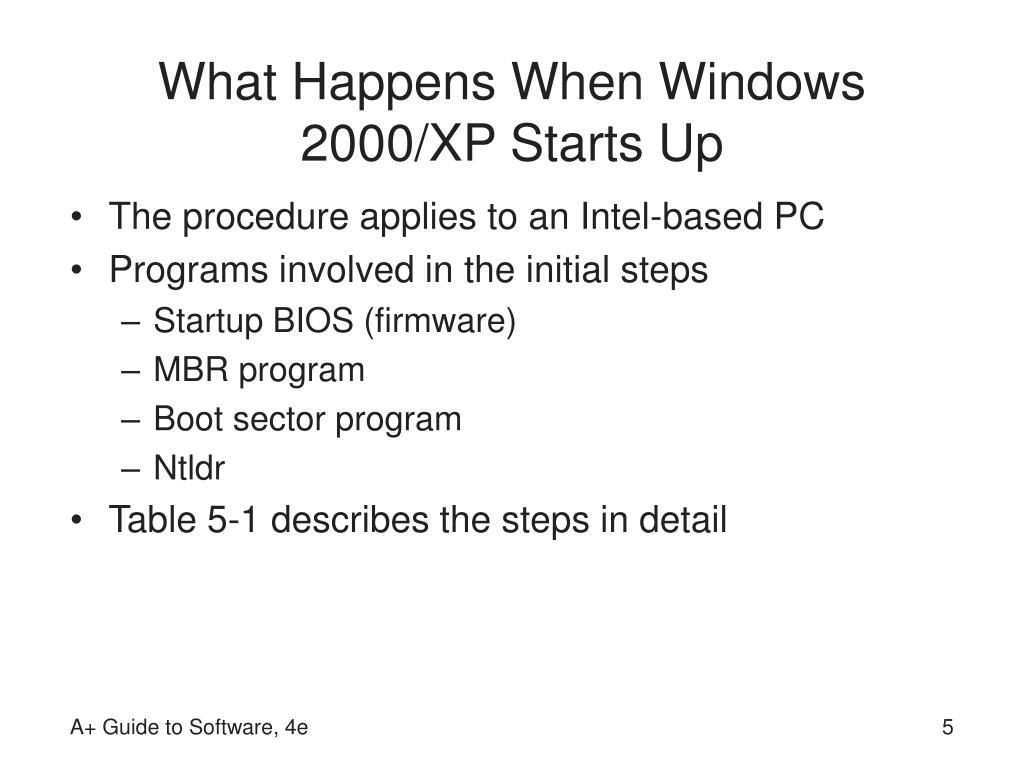 What Happens When Windows 2000/XP Starts Up

• The procedure applies to an Intel-based PC
• Programs involved in the initial steps
– Startup BIOS (firmware)
– MBR program
– Boot sector program
– Ntldr
• Table 5-1 describes the steps in detail

A+ Guide to Software, 4e

5